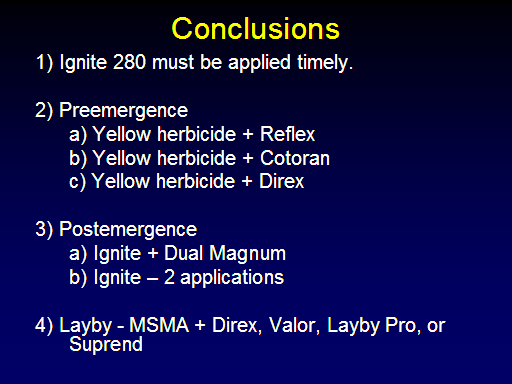 Conclusions

1) Ignite 280 must be applied timely.

2) Preemergence
a) Yellow herbicide + Reflex
b) Yellow herbicide + Cotoran
c) Yellow herbicide + Direx

3) Postemergence
a) Ignite + Dual Magnum
b) Ignite – 2 applications

4) Layby - MSMA + Direx, Valor, Layby Pro, or Suprend